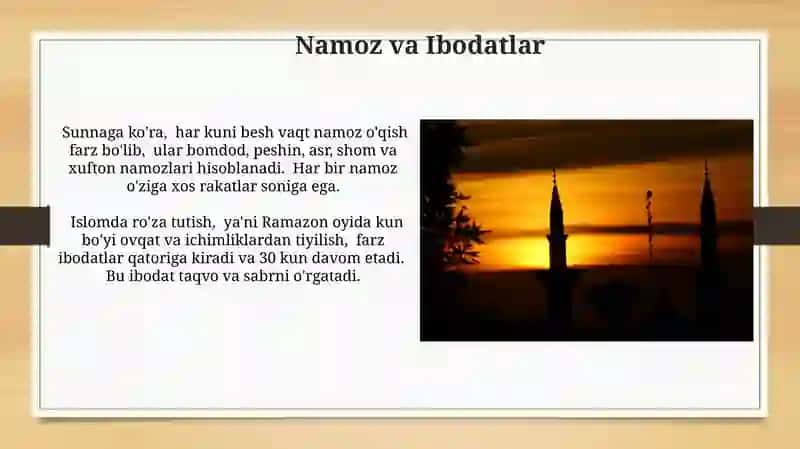 Namoz va Ibodatlar

Sunnaga ko'ra, har kuni besh vaqt namoz o'qish farz bo'lib, ular bomdod, peshin, asr, shom va xufton namozlari hisoblanadi. Har bir namoz o'ziga xos rakatlar soniga ega.

Islomda ro'za tutish, ya'ni Ramazon oyida kun bo'yi ovqat va ichimliklardan tiyilish, farz ibodatlar qatoriga kiradi va 30 kun davom etadi. Bu ibodat taqvo va sabrni o'rgatadi.